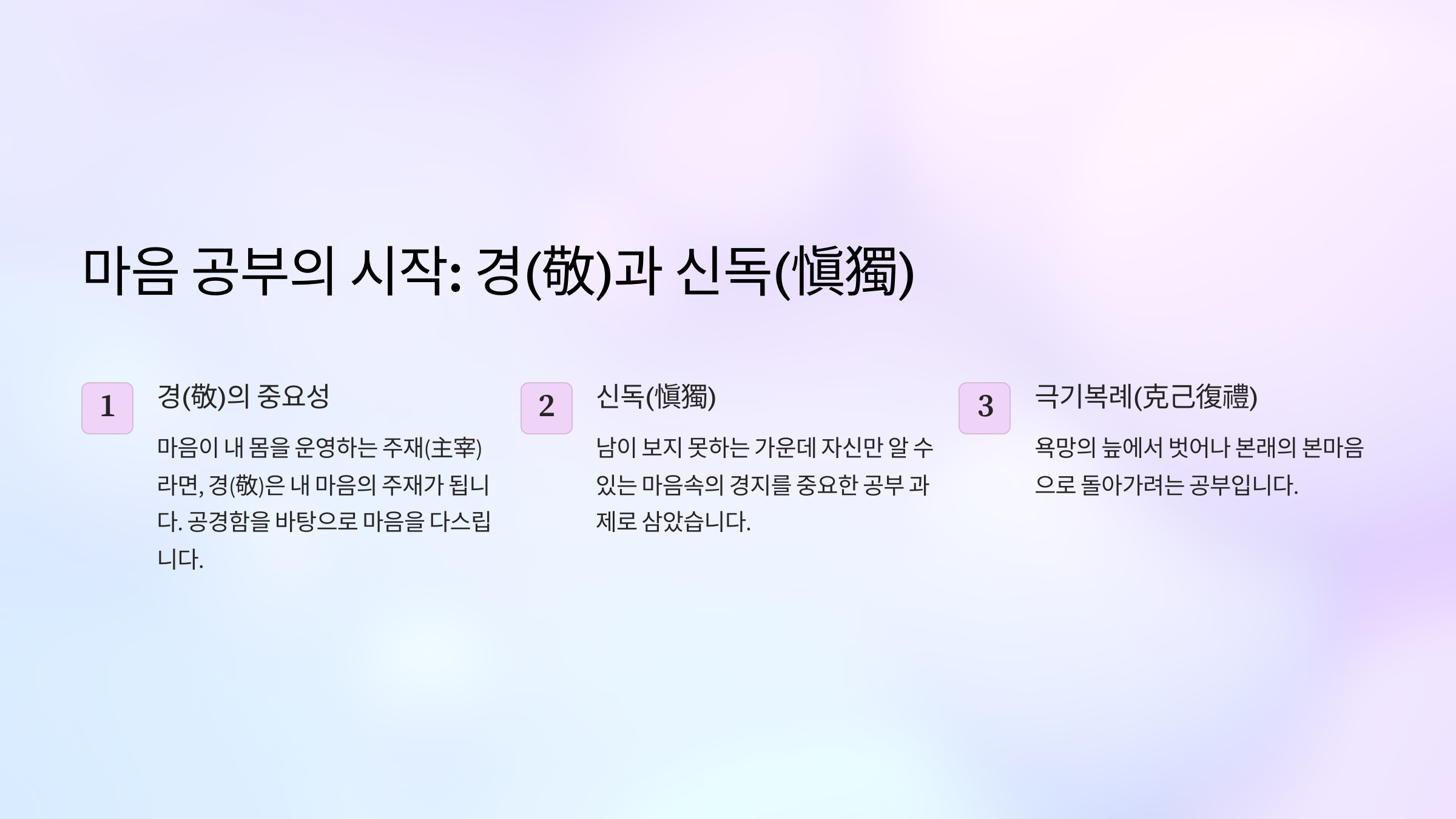 마음 공부의 시작: 경(敬)과 신독(愼獨)

1

경(敬)의 중요성

마음이 내 몸을 운영하는 주재(主宰)라면, 경(敬)은 내 마음의 주재가 됩니다. 공경함을 바탕으로 마음을 다스립니다.

2

신독(愼獨)

남이 보지 못하는 가운데 자신만 알 수 있는 마음속의 경지를 중요한 공부 과제로 삼았습니다.

3

극기복례(克己復禮)

욕망의 늪에서 벗어나 본래의 본마음으로 돌아가려는 공부입니다.